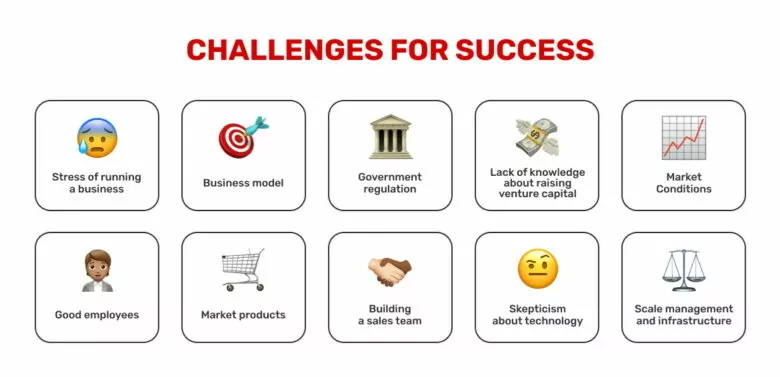 CHALLENGES FOR SUCCESS

Stress of running a business

Business model

Government regulation

Lack of knowledge about raising venture capital

Market Conditions

Good employees

Market products

Building a sales team

Skepticism about technology

Scale management and infrastructure